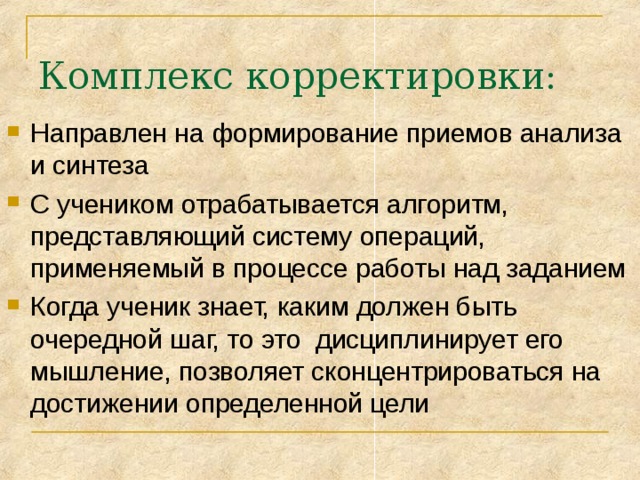 Комплекс корректировки:

Направлен на формирование приемов анализа и синтеза

С учеником отрабатывается алгоритм, представляющий систему операций, применяемый в процессе работы над заданием

Когда ученик знает, каким должен быть очередной шаг, то это дисциплинирует его мышление, позволяет сконцентрироваться на достижении определенной цели